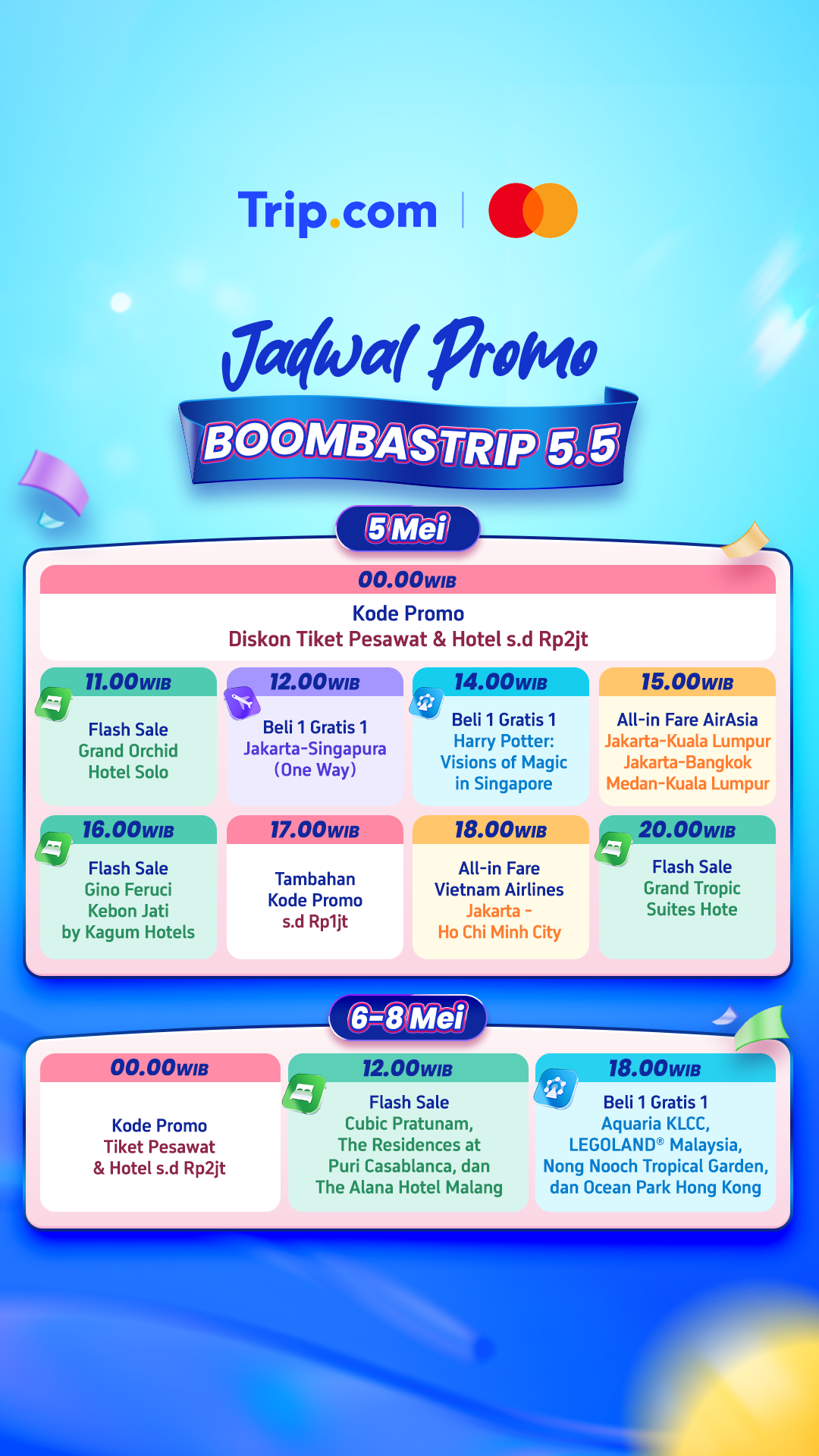 Trip.com

Jadwal Promo

BOOMBASTRIP 5.5

5 Mei

00.00WIB
Kode Promo
Diskon Tiket Pesawat & Hotel s.d Rp2jt

11.00WIB
Flash Sale
Grand Orchid
Hotel Solo

12.00WIB
Beli 1 Gratis 1
Jakarta-Singapura
(One Way)

14.00WIB
Beli 1 Gratis 1
Harry Potter:
Visions of Magic
in Singapore

15.00WIB
All-in Fare AirAsia
Jakarta-Kuala Lumpur
Jakarta-Bangkok
Medan-Kuala Lumpur

16.00WIB
Flash Sale
Gino Feruci
Kebon Jati
by Kagum Hotels

17.00WIB
Tambahan
Kode Promo
s.d Rp1jt

18.00WIB
All-in Fare
Vietnam Airlines
Jakarta -
Ho Chi Minh City

20.00WIB
Flash Sale
Grand Tropic
Suites Hote

6-8 Mei

00.00WIB
Kode Promo
Tiket Pesawat
& Hotel s.d Rp2jt

12.00WIB
Flash Sale
Cubic Pratunam,
The Residences at
Puri Casablanca, dan
The Alana Hotel Malang

18.00WIB
Beli 1 Gratis 1
Aquaria KLCC,
LEGOLAND® Malaysia,
Nong Nooch Tropical Garden,
dan Ocean Park Hong Kong